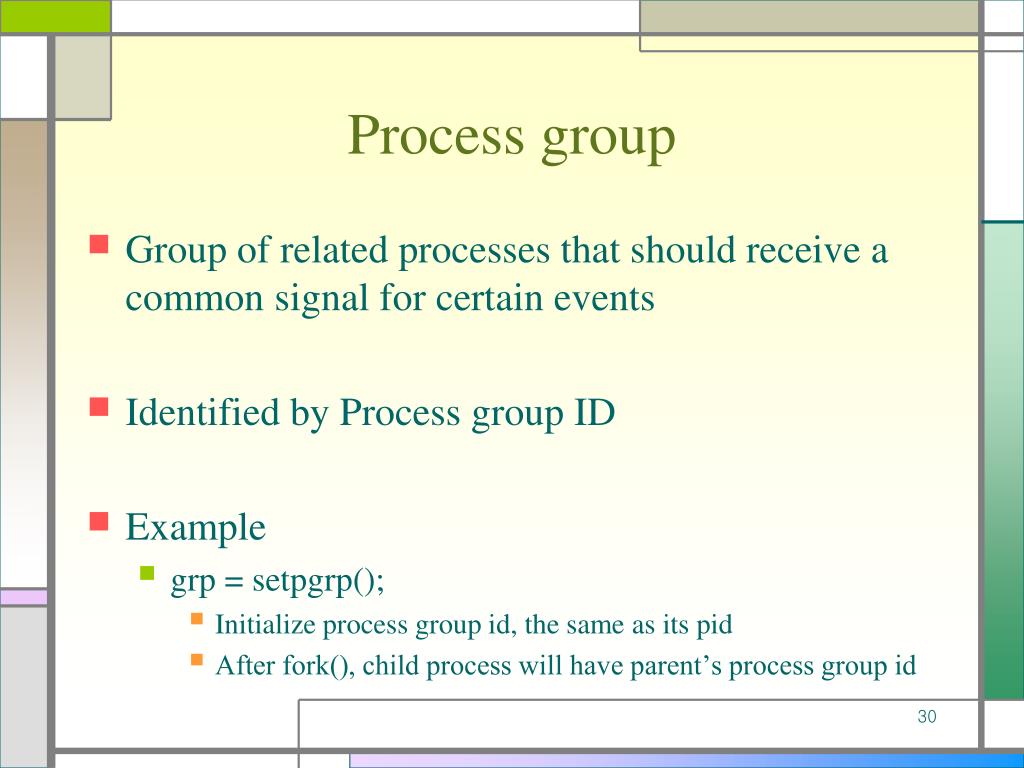 Process group

Group of related processes that should receive a common signal for certain events

Identified by Process group ID

Example

grp = setpgrp();

Initialize process group id, the same as its pid

After fork(), child process will have parent’s process group id

30